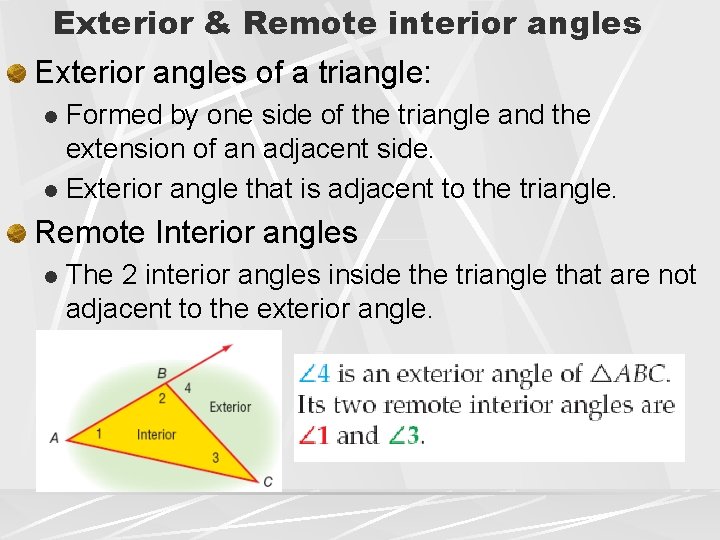 Exterior & Remote interior angles

Exterior angles of a triangle:

Formed by one side of the triangle and the extension of an adjacent side.

Exterior angle that is adjacent to the triangle.

Remote Interior angles

The 2 interior angles inside the triangle that are not adjacent to the exterior angle.

B
4
2
Exterior
A
1
Interior
3
C

$\angle 4$ is an exterior angle of $\triangle ABC$. Its two remote interior angles are $\angle 1$ and $\angle 3$.